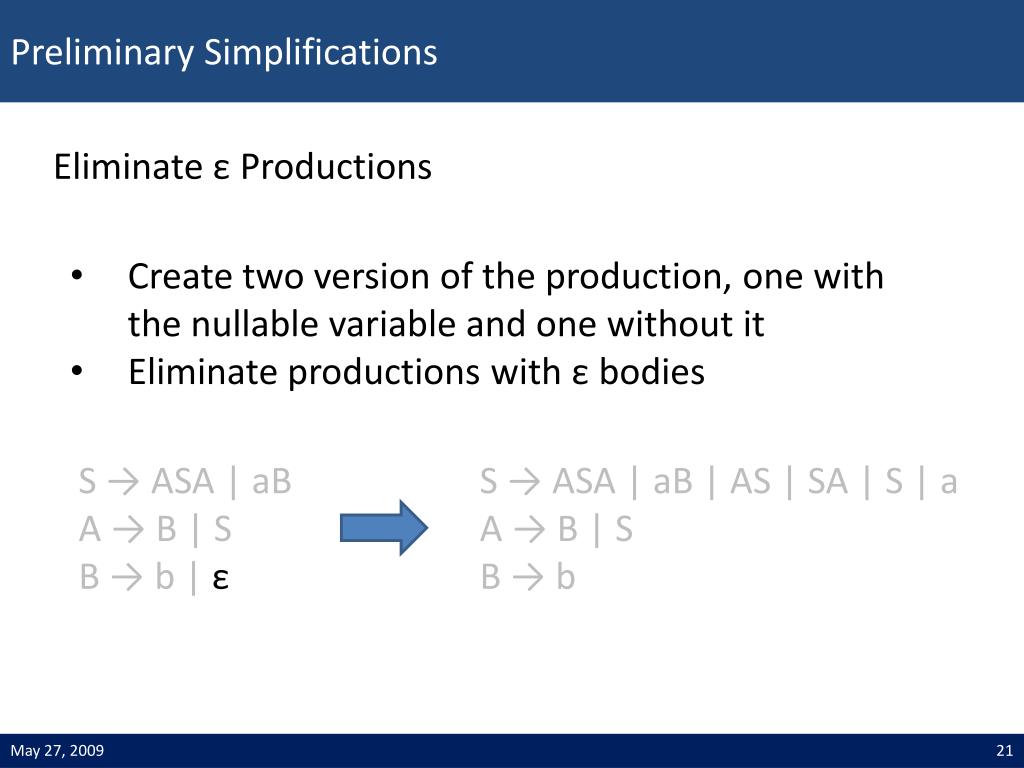 Preliminary Simplifications

Eliminate ε Productions

• Create two version of the production, one with the nullable variable and one without it
• Eliminate productions with ε bodies

S → ASA | aB
A → B | S
B → b | ε

S → ASA | aB | AS | SA | S | a
A → B | S
B → b

May 27, 2009

21